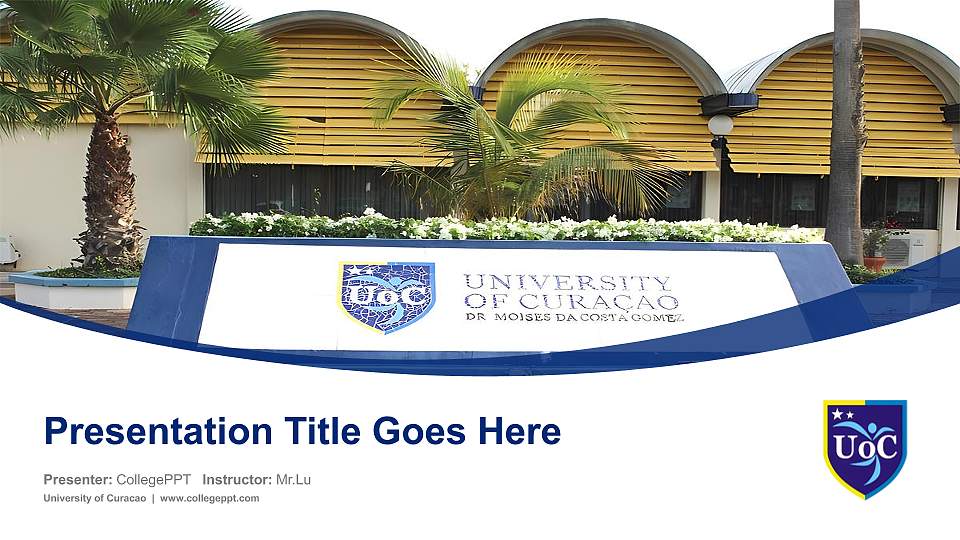 UoC
UNIVERSITY
OF CURAÇAO
DR MOISES DA COSTA GOMEZ

Presentation Title Goes Here

Presenter: CollegePPT Instructor: Mr.Lu
University of Curacao | www.collegeppt.com

UoC